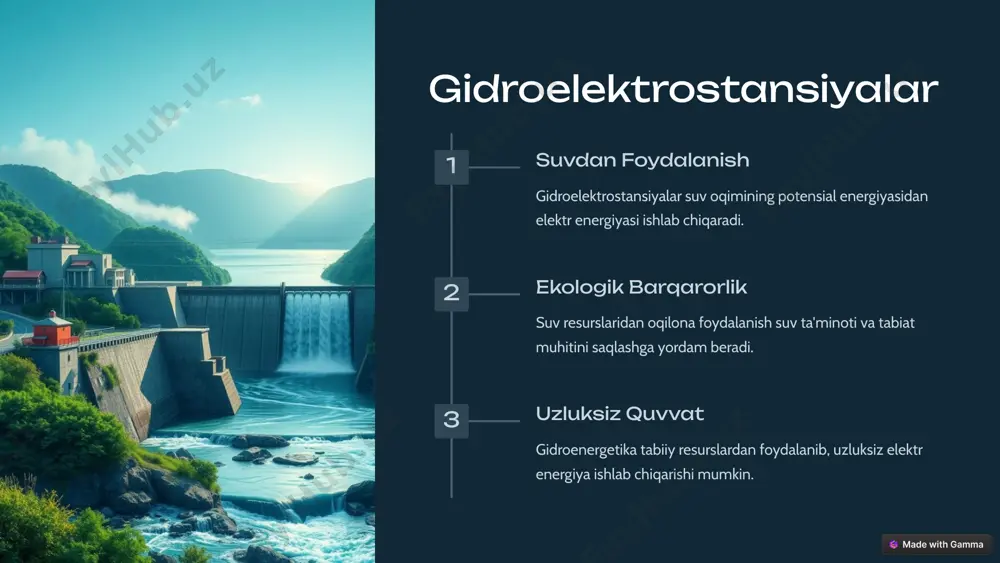 MyHub.uz

Gidroelektrostansiyalar

1

Suvdan Foydalanish

Gidroelektrostansiyalar suv oqimining potensial energiyasidan elektr energiyasi ishlab chiqaradi.

2

Ekologik Barqarorlik

Suv resurslaridan oqilona foydalanish suv ta'minoti va tabiat muhitini saqlashga yordam beradi.

3

Uzluksiz Quvvat

Gidroenergetika tabiiy resurslardan foydalanib, uzluksiz elektr energiya ishlab chiqarishi mumkin.

Made with Gamma